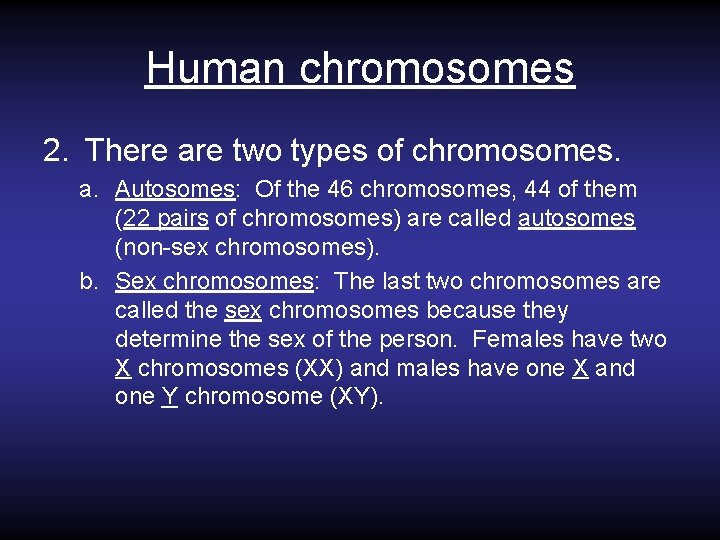 Human chromosomes

2. There are two types of chromosomes.

a. Autosomes: Of the 46 chromosomes, 44 of them (22 pairs of chromosomes) are called autosomes (non-sex chromosomes).

b. Sex chromosomes: The last two chromosomes are called the sex chromosomes because they determine the sex of the person. Females have two X chromosomes (XX) and males have one X and one Y chromosome (XY).